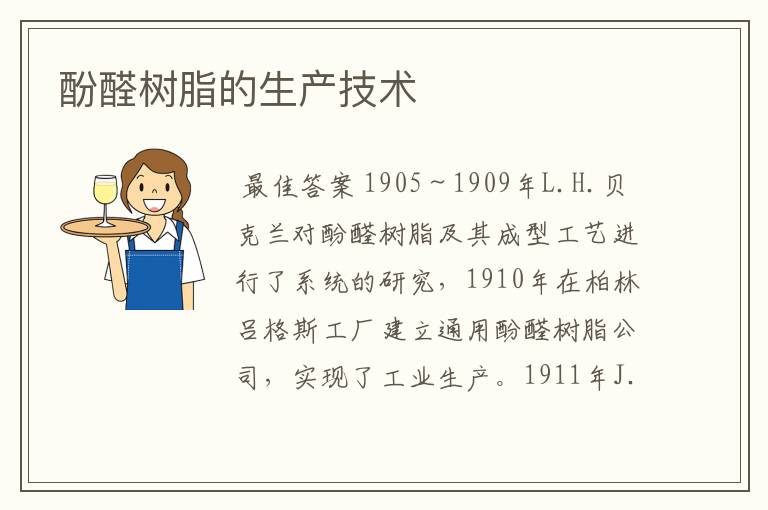 酚醛树脂的生产技术

最佳答案 1905～1909年L.H.贝克兰对酚醛树脂及其成型工艺进行了系统的研究，1910年在柏林吕格斯工厂建立通用酚醛树脂公司，实现了工业生产。1911年J.